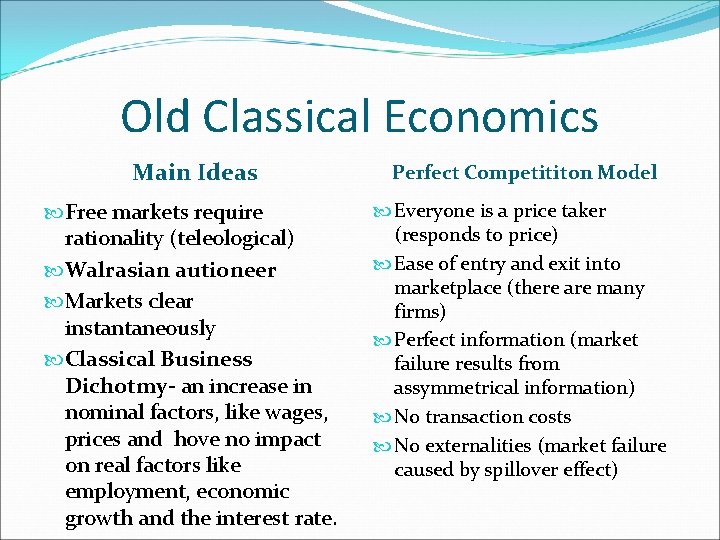 Old Classical Economics

Main Ideas

Free markets require rationality (teleological)

Walrasian autioneer

Markets clear instantaneously

Classical Business Dichotmy- an increase in nominal factors, like wages, prices and hove no impact on real factors like employment, economic growth and the interest rate.

Perfect Competititon Model

Everyone is a price taker (responds to price)

Ease of entry and exit into marketplace (there are many firms)

Perfect information (market failure results from assymmetrical information)

No transaction costs

No externalities (market failure caused by spillover effect)